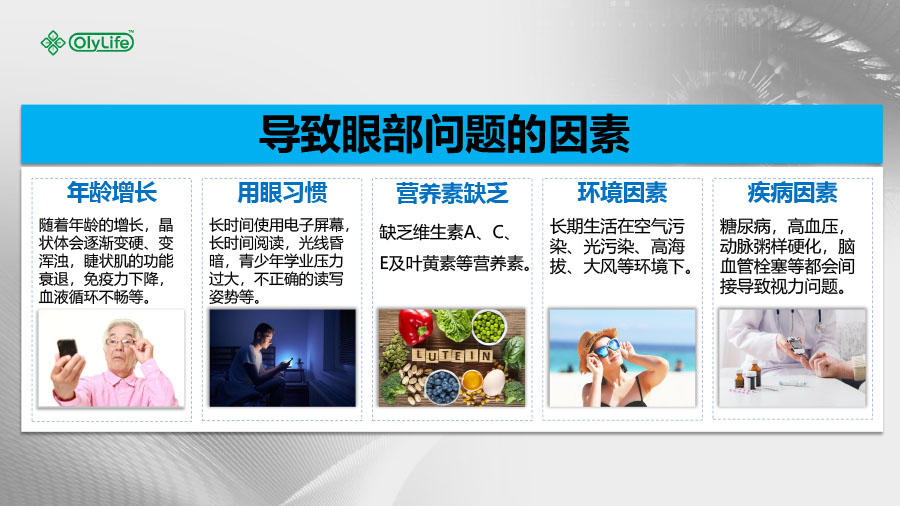 OlyLife

导致眼部问题的因素

年龄增长

随着年龄的增长，晶状体会逐渐变硬、变浑浊，睫状肌的功能衰退，免疫力下降，血液循环不畅等。

用眼习惯

长时间使用电子屏幕，长时间阅读，光线昏暗，青少年学业压力过大，不正确的读写姿势等。

营养素缺乏

缺乏维生素A、C、E及叶黄素等营养素。

LUTEIN

环境因素

长期生活在空气污染、光污染、高海拔、大风等环境下。

疾病因素

糖尿病，高血压，动脉粥样硬化，脑血管栓塞等都会间接导致视力问题。